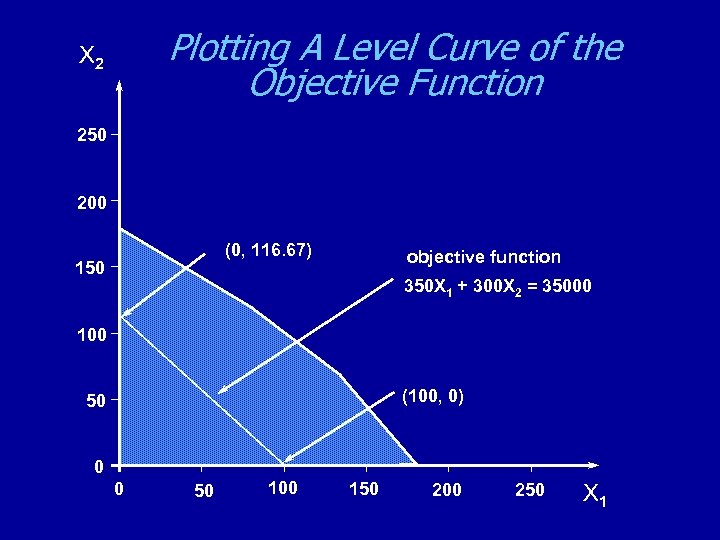 Plotting A Level Curve of the Objective Function

$X_2$

250

200

150

100

50

0

(0, 116.67)

objective function

$350X_1 + 300X_2 = 35000$

(100, 0)

0

50

100

150

200

250

$X_1$